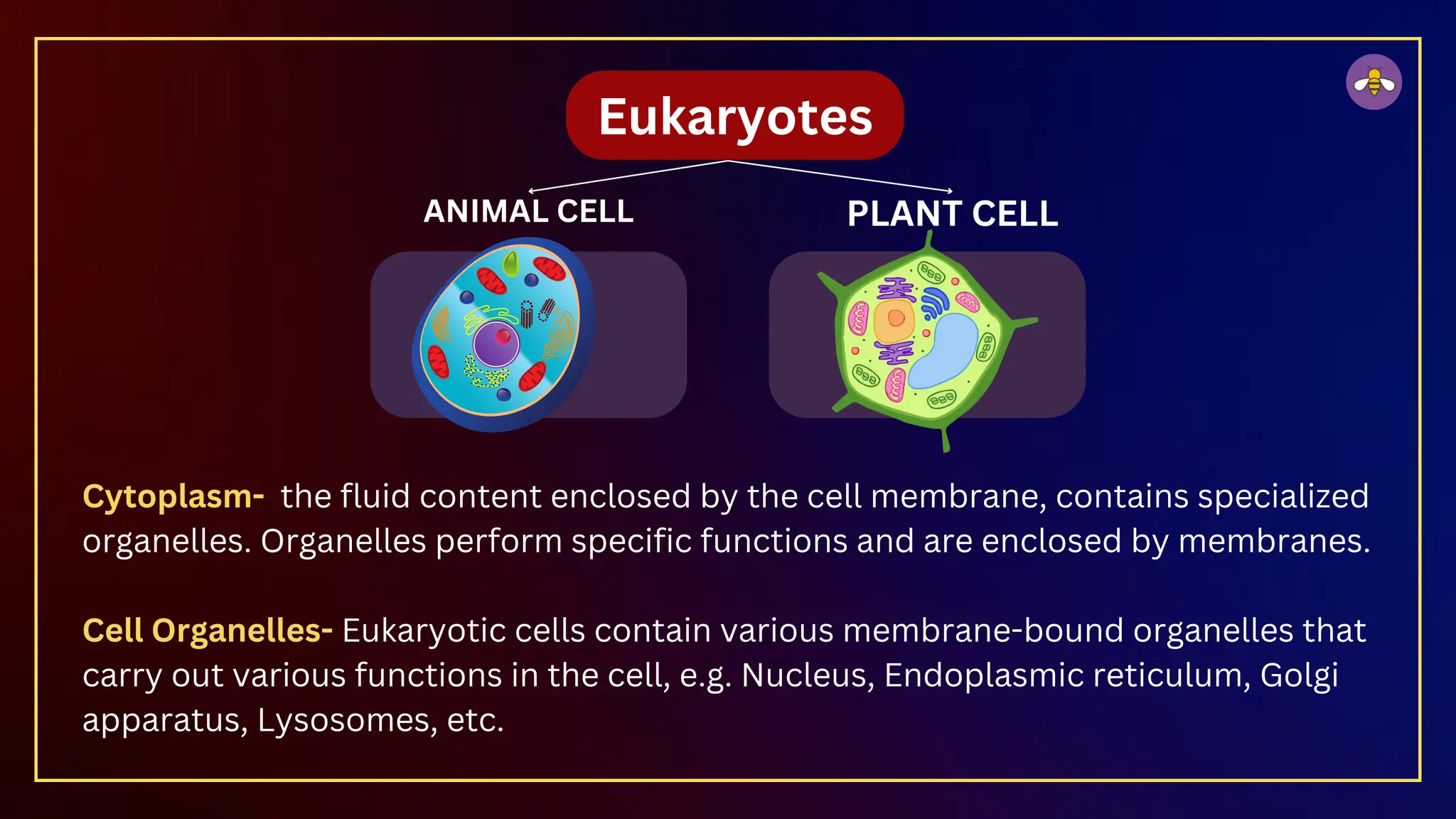 Eukaryotes

ANIMAL CELL

PLANT CELL

Cytoplasm- the fluid content enclosed by the cell membrane, contains specialized organelles. Organelles perform specific functions and are enclosed by membranes.

Cell Organelles- Eukaryotic cells contain various membrane-bound organelles that carry out various functions in the cell, e.g. Nucleus, Endoplasmic reticulum, Golgi apparatus, Lysosomes, etc.